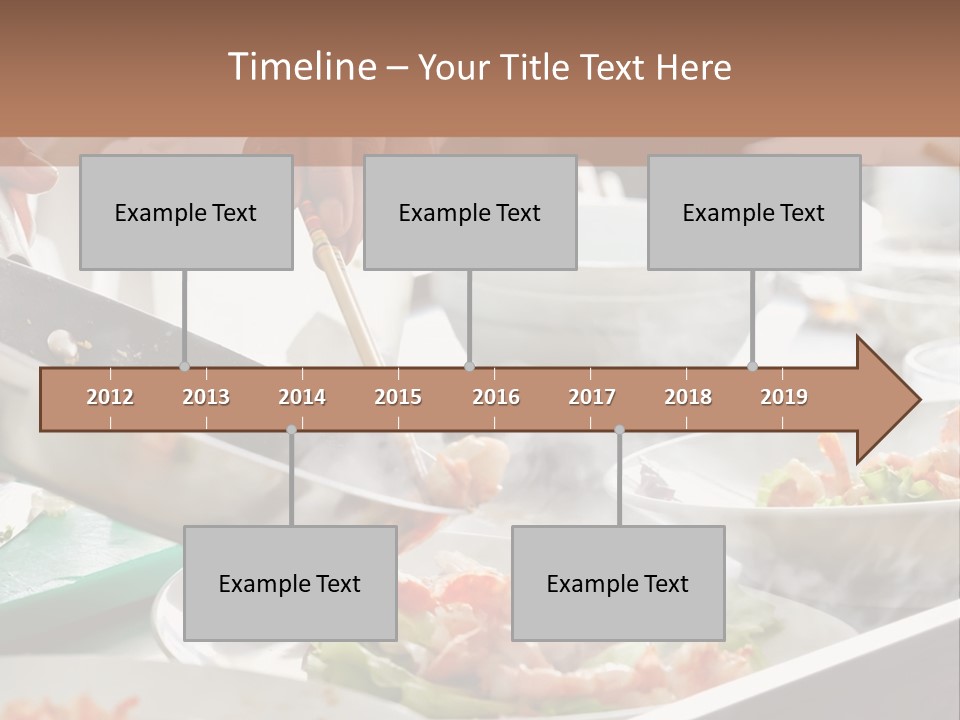 Timeline – Your Title Text Here

Example Text

Example Text

Example Text

2012 2013 2014 2015 2016 2017 2018 2019

Example Text

Example Text